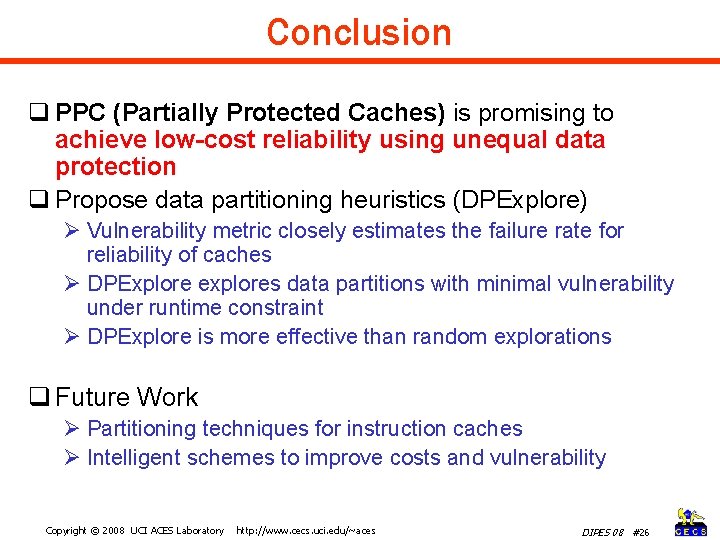 Conclusion

❑ PPC (Partially Protected Caches) is promising to achieve low-cost reliability using unequal data protection

❑ Propose data partitioning heuristics (DPExplore)

➢ Vulnerability metric closely estimates the failure rate for reliability of caches

➢ DPExplore explores data partitions with minimal vulnerability under runtime constraint

➢ DPExplore is more effective than random explorations

❑ Future Work

➢ Partitioning techniques for instruction caches

➢ Intelligent schemes to improve costs and vulnerability

Copyright © 2008 UCI ACES Laboratory http://www.cecs.uci.edu/~aces

DIPES 08 #26

CECS